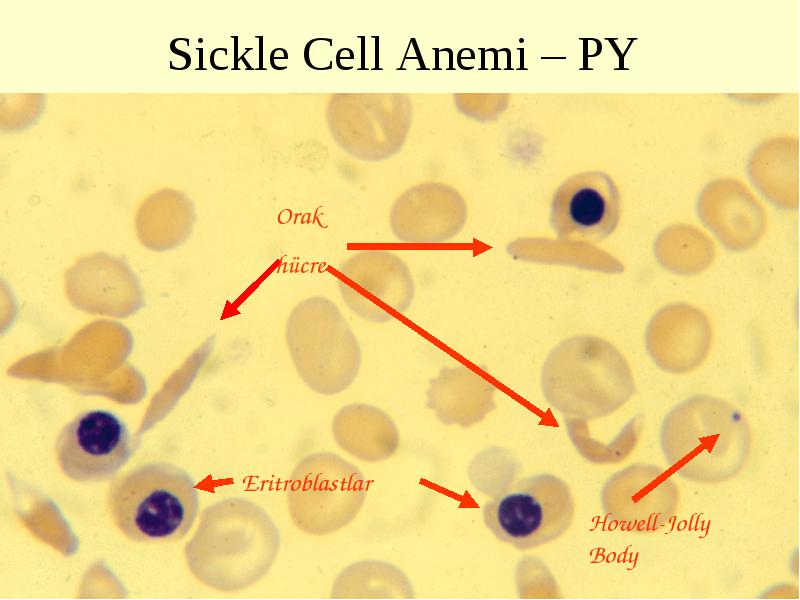 Sickle Cell Anemi – PY

Orak hücre

Eritroblastlar

Howell-Jolly Body